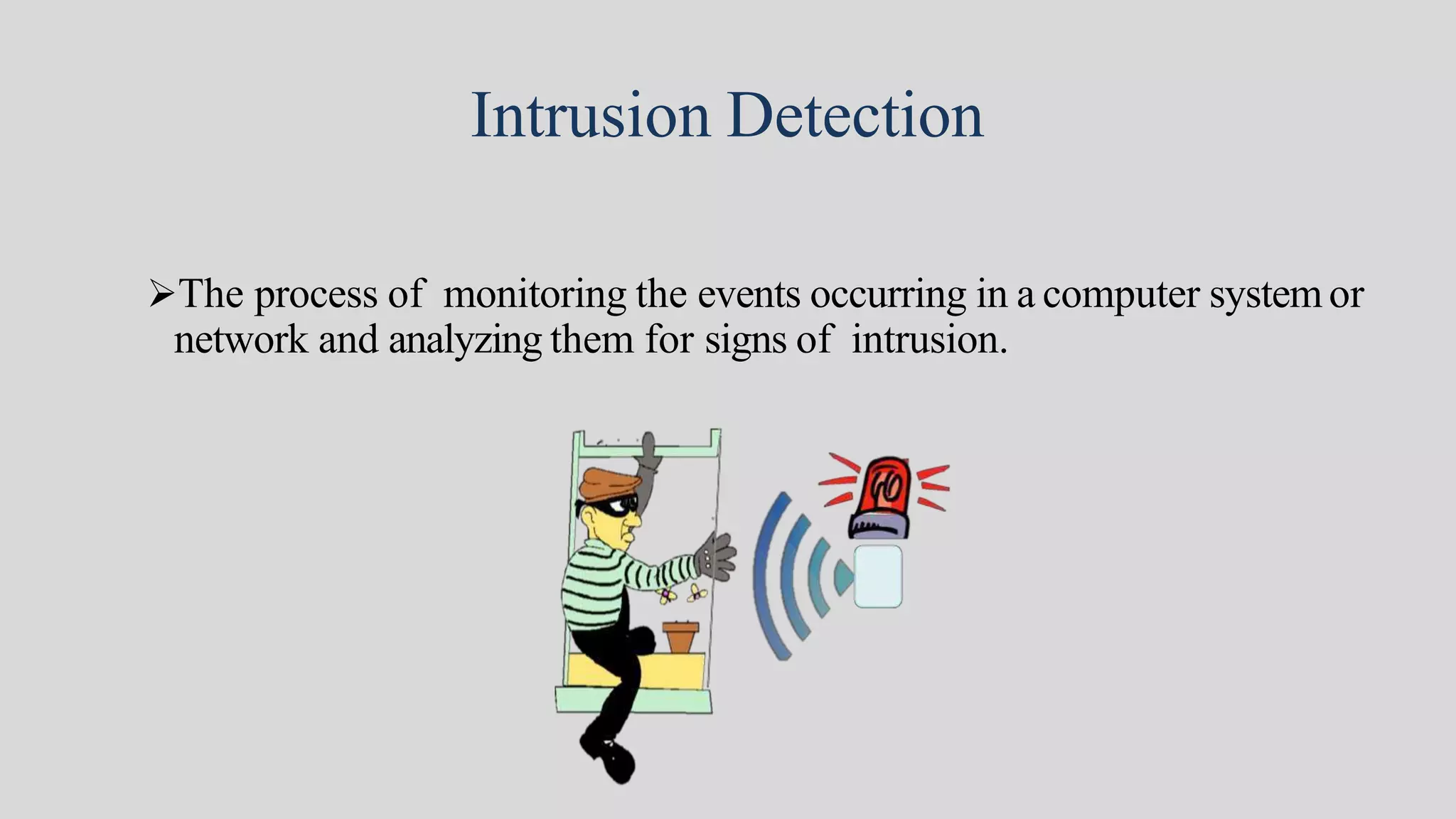 Intrusion Detection

➢The process of monitoring the events occurring in a computer system or network and analyzing them for signs of intrusion.